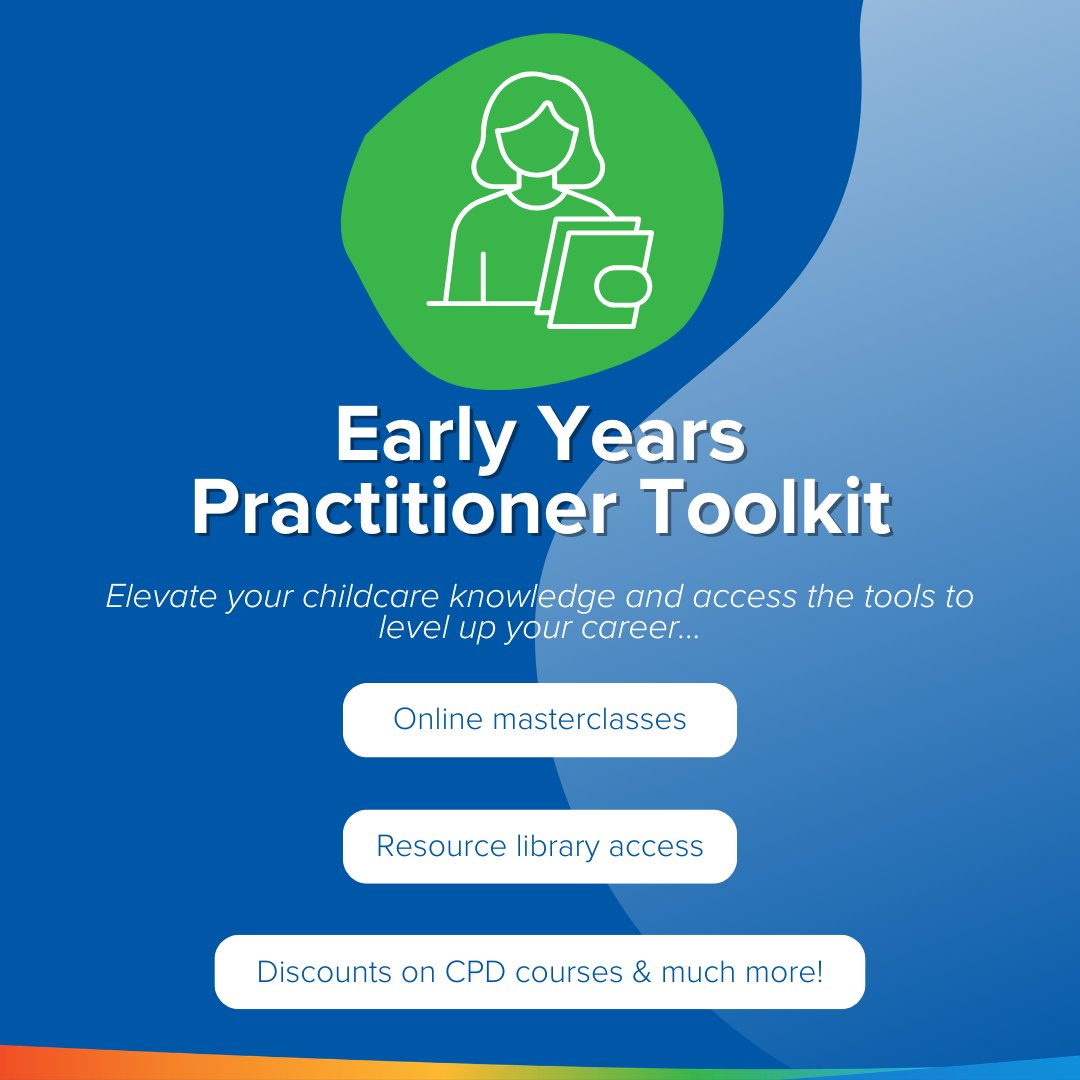 Early Years Practitioner Toolkit

Elevate your childcare knowledge and access the tools to level up your career...

Online masterclasses

Resource library access

Discounts on CPD courses & much more!